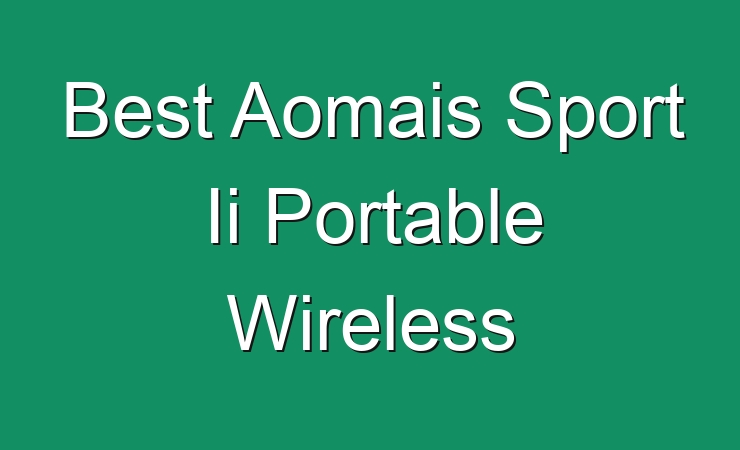 Best Aomais Sport Ii Portable Wireless